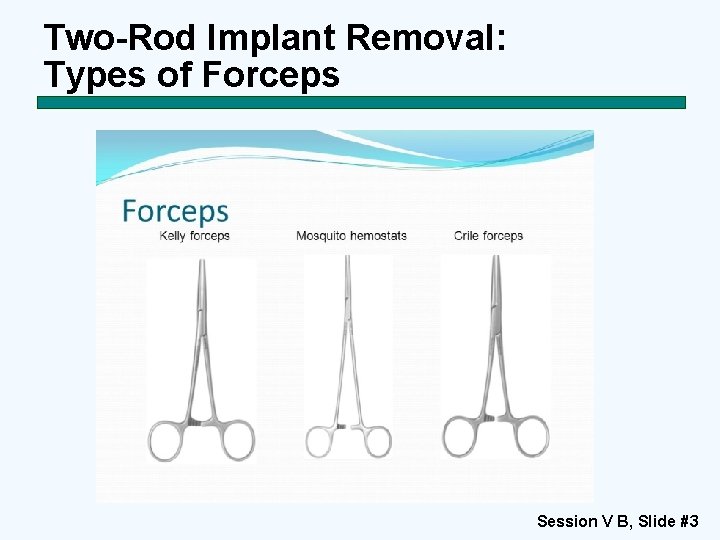 Two-Rod Implant Removal:
Types of Forceps

Forceps

Kelly forceps

Mosquito hemostats

Crile forceps

Session V B, Slide #3